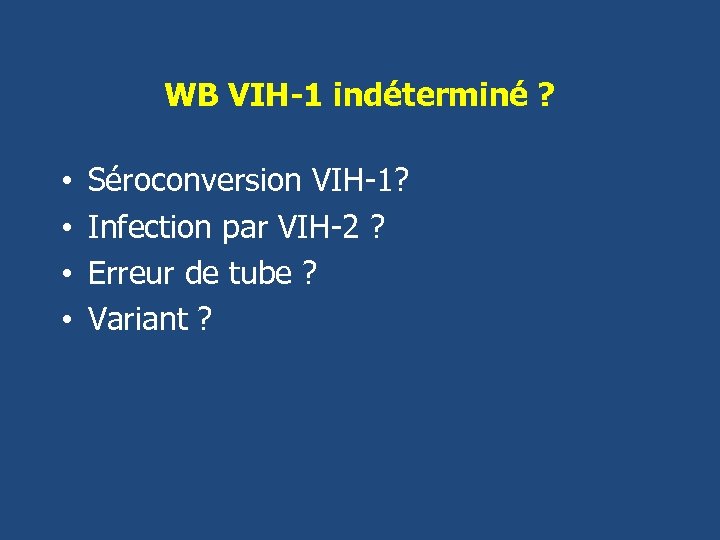 WB VIH-1 indéterminé ?

• Séroconversion VIH-1?
• Infection par VIH-2 ?
• Erreur de tube ?
• Variant ?